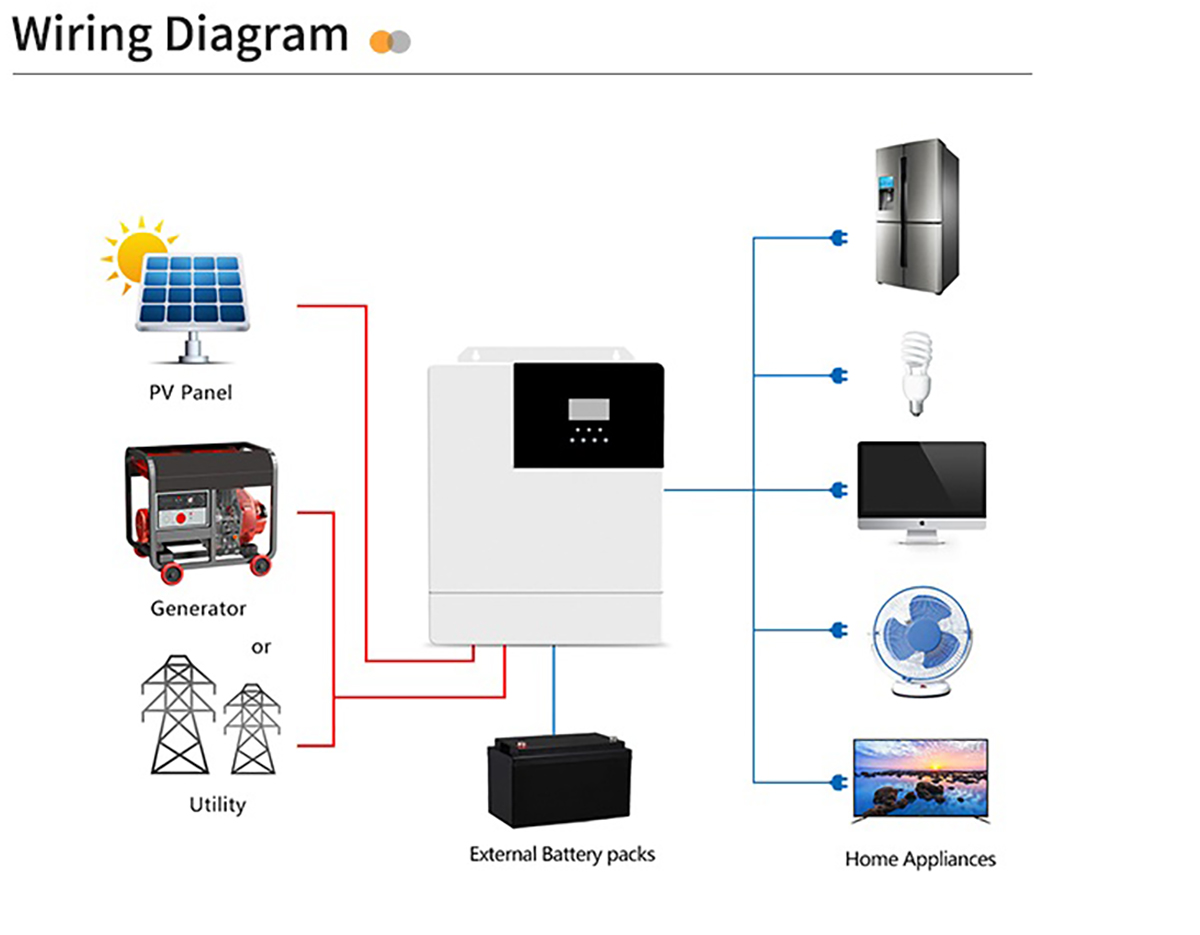 Wiring Diagram

PV Panel

Generator

or

Utility

External Battery packs

Home Appliances